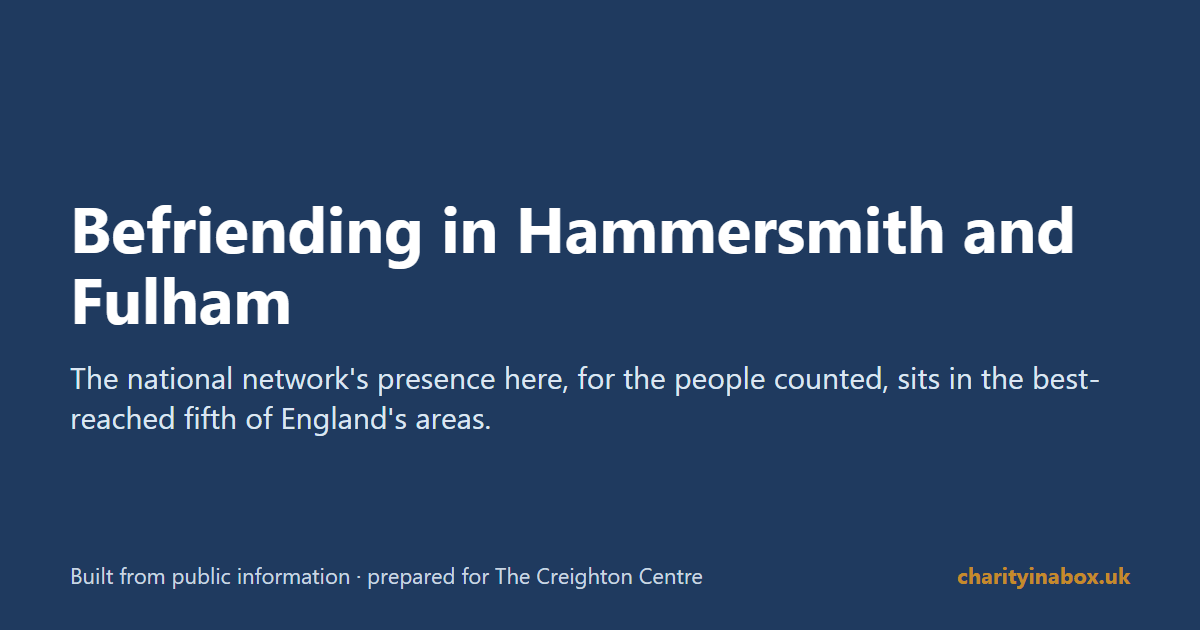 Befriending in Hammersmith and Fulham

The national network's presence here, for the people counted, sits in the best-reached fifth of England's areas.

Built from public information · prepared for The Creighton Centre

charityinabox.uk